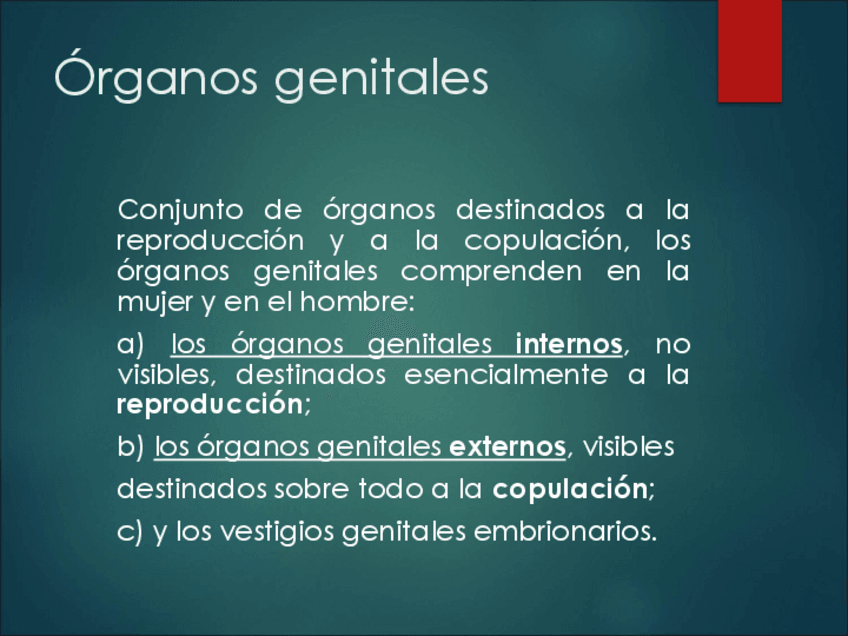 Órganos genitales

Conjunto de órganos destinados a la reproducción y a la copulación, los órganos genitales comprenden en la mujer y en el hombre:

a) los órganos genitales internos, no visibles, destinados esencialmente a la reproducción;

b) los órganos genitales externos, visibles

destinados sobre todo a la copulación;

c) y los vestigios genitales embrionarios.